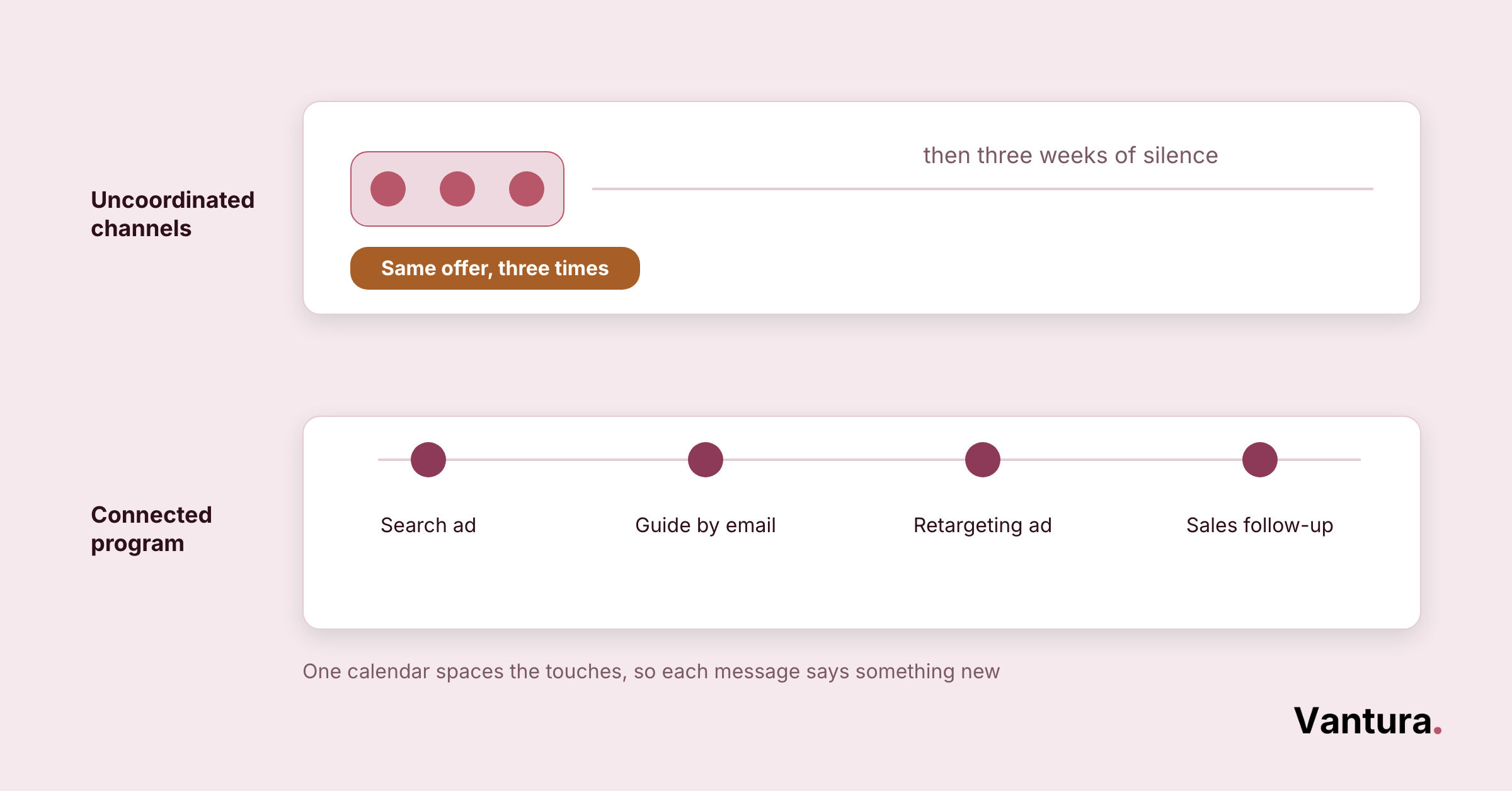 Uncoordinated channels

then three weeks of silence

Same offer, three times

Connected program

Search ad

Guide by email

Retargeting ad

Sales follow-up

One calendar spaces the touches, so each message says something new

Vantura.